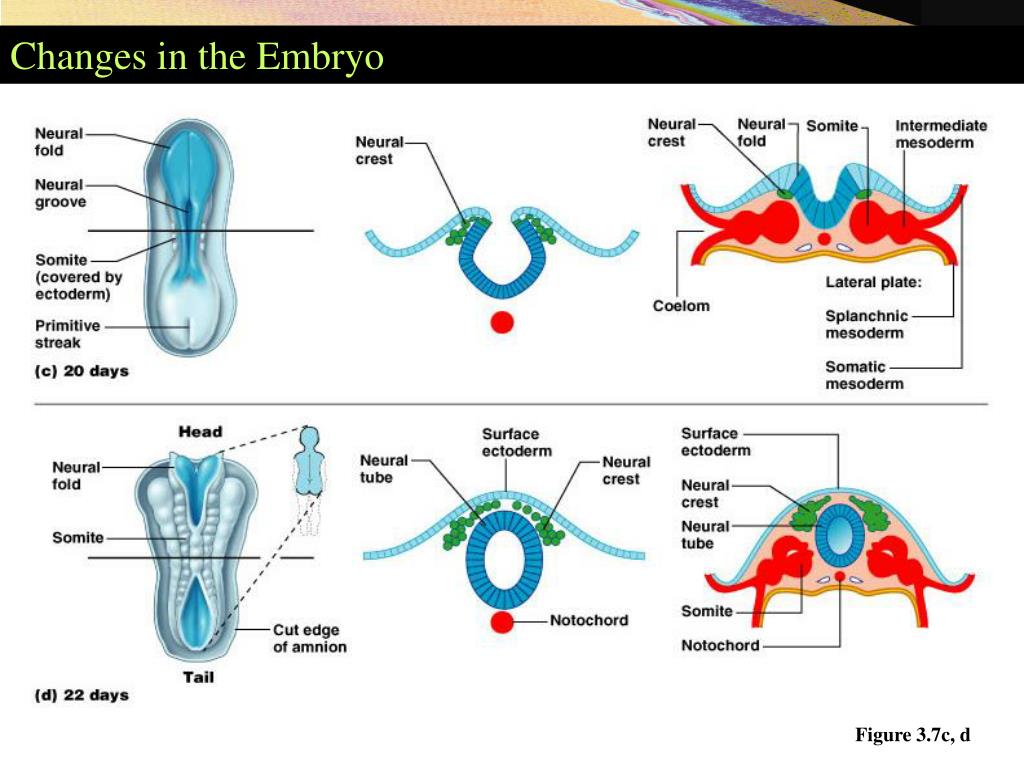 Changes in the Embryo

Neural fold

Neural groove

Somite (covered by ectoderm)

Primitive streak

(c) 20 days

Neural crest

Neural crest

Neural fold

Somite

Intermediate mesoderm

Coelom

Lateral plate:

Splanchnic mesoderm

Somatic mesoderm

Head

Neural fold

Somite

Cut edge of amnion

Tail

(d) 22 days

Neural tube

Surface ectoderm

Neural crest

Notochord

Surface ectoderm

Neural crest

Neural tube

Somite

Notochord

Figure 3.7c, d